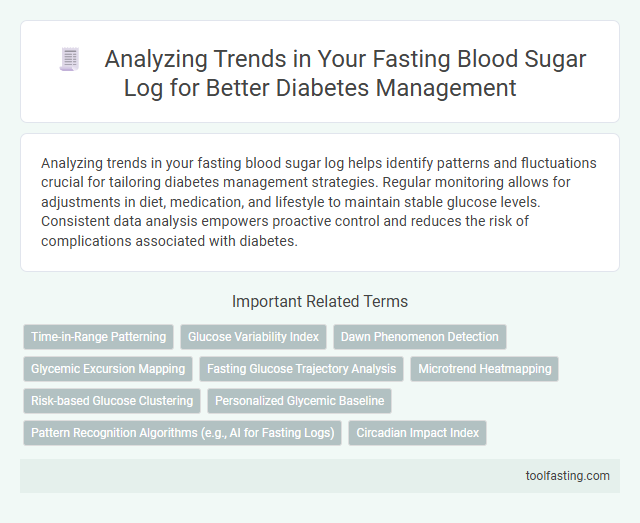 Analyzing Trends in Your Fasting Blood Sugar Log for Better Diabetes Management

Analyzing trends in your fasting blood sugar log helps identify patterns and fluctuations crucial for tailoring diabetes management strategies. Regular monitoring allows for adjustments in diet, medication, and lifestyle to maintain stable glucose levels. Consistent data analysis empowers proactive control and reduces the risk of complications associated with diabetes.

Important Related Terms

Time-in-Range Patterning

Glucose Variability Index

Dawn Phenomenon Detection

Glycemic Excursion Mapping

Fasting Glucose Trajectory Analysis

Microtrend Heatmapping

Risk-based Glucose Clustering

Personalized Glycemic Baseline

Pattern Recognition Algorithms (e.g., AI for Fasting Logs)

Circadian Impact Index

toolfasting.com